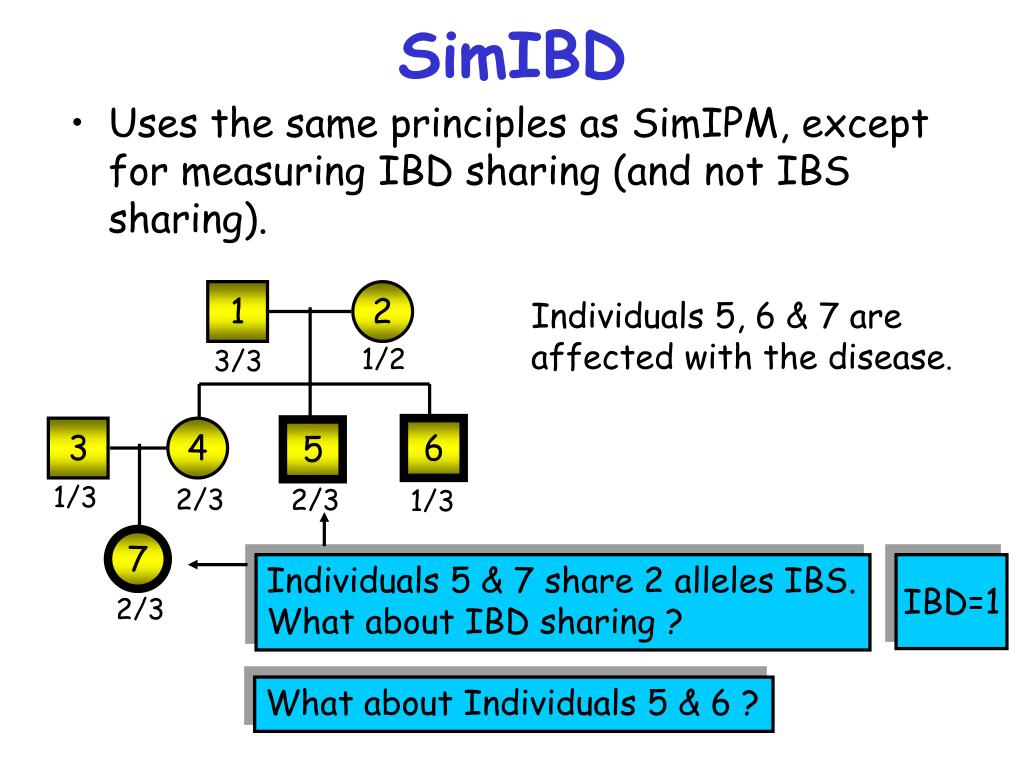 SimIBD

• Uses the same principles as SimIPM, except for measuring IBD sharing (and not IBS sharing).

1
3/3
2
1/2
3
1/3
4
2/3
5
2/3
6
1/3
7
2/3

Individuals 5, 6 & 7 are affected with the disease.

Individuals 5 & 7 share 2 alleles IBS. What about IBD sharing ?

IBD=1

What about Individuals 5 & 6 ?